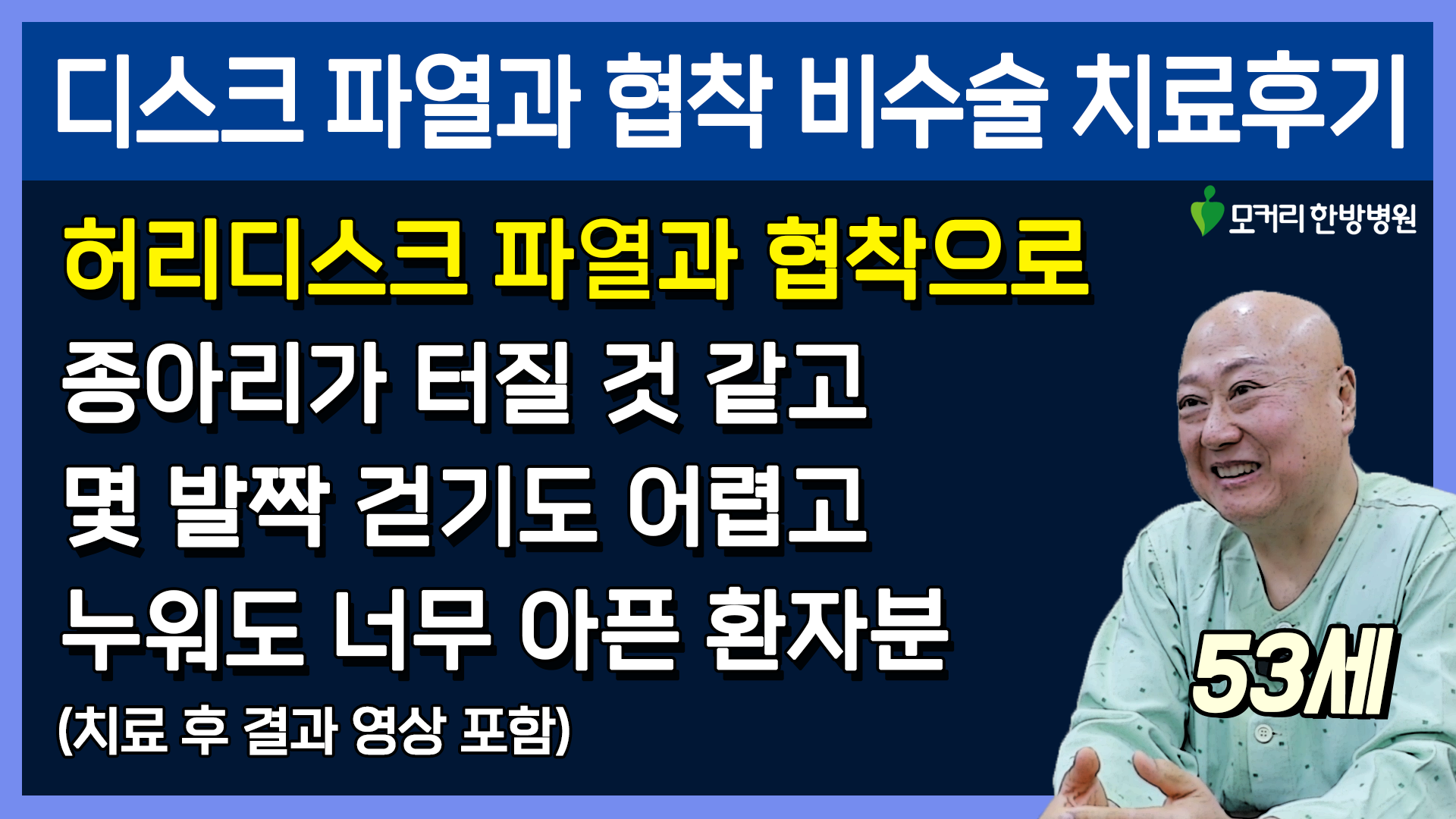 디스크 파열과 협착 비수술 치료후기

모커리 한방병원

허리디스크 파열과 협착으로
종아리가 터질 것 같고
몇 발짝 걷기도 어렵고
누워도 너무 아픈 환자분
(치료 후 결과 영상 포함)

53세